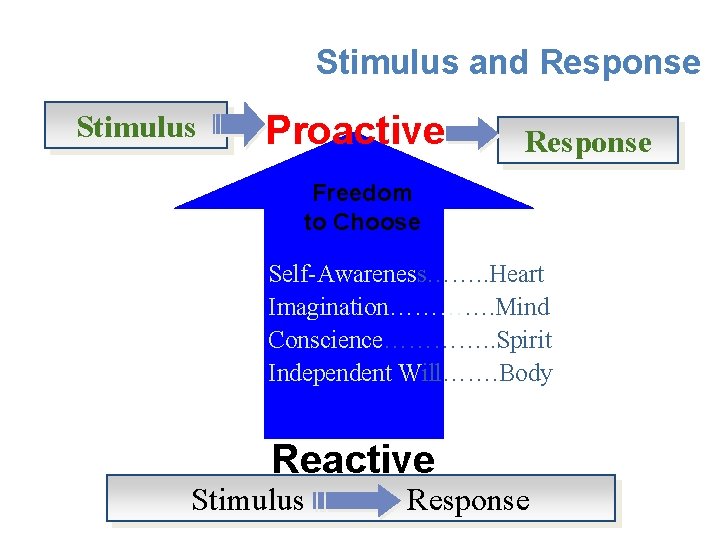 Stimulus and Response

Stimulus

Proactive

Response

Freedom to Choose

Self-Awareness……..Heart
Imagination………….Mind
Conscience…………..Spirit
Independent Will…….Body

Reactive

Stimulus Response